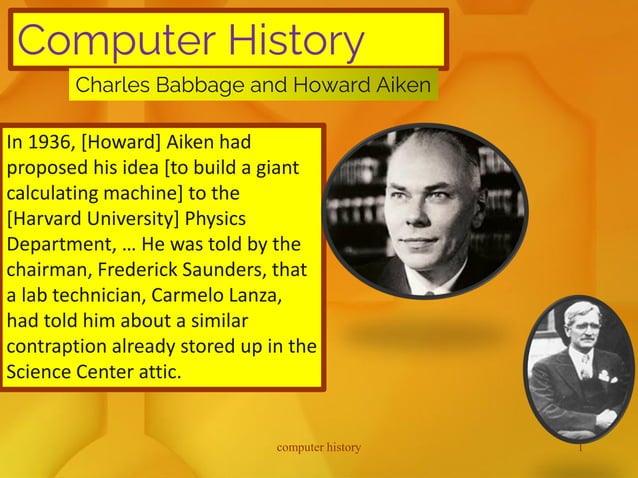 Computer History

Charles Babbage and Howard Aiken

In 1936, [Howard] Aiken had proposed his idea [to build a giant calculating machine] to the [Harvard University] Physics Department, … He was told by the chairman, Frederick Saunders, that a lab technician, Carmelo Lanza, had told him about a similar contraption already stored up in the Science Center attic.

computer history

1